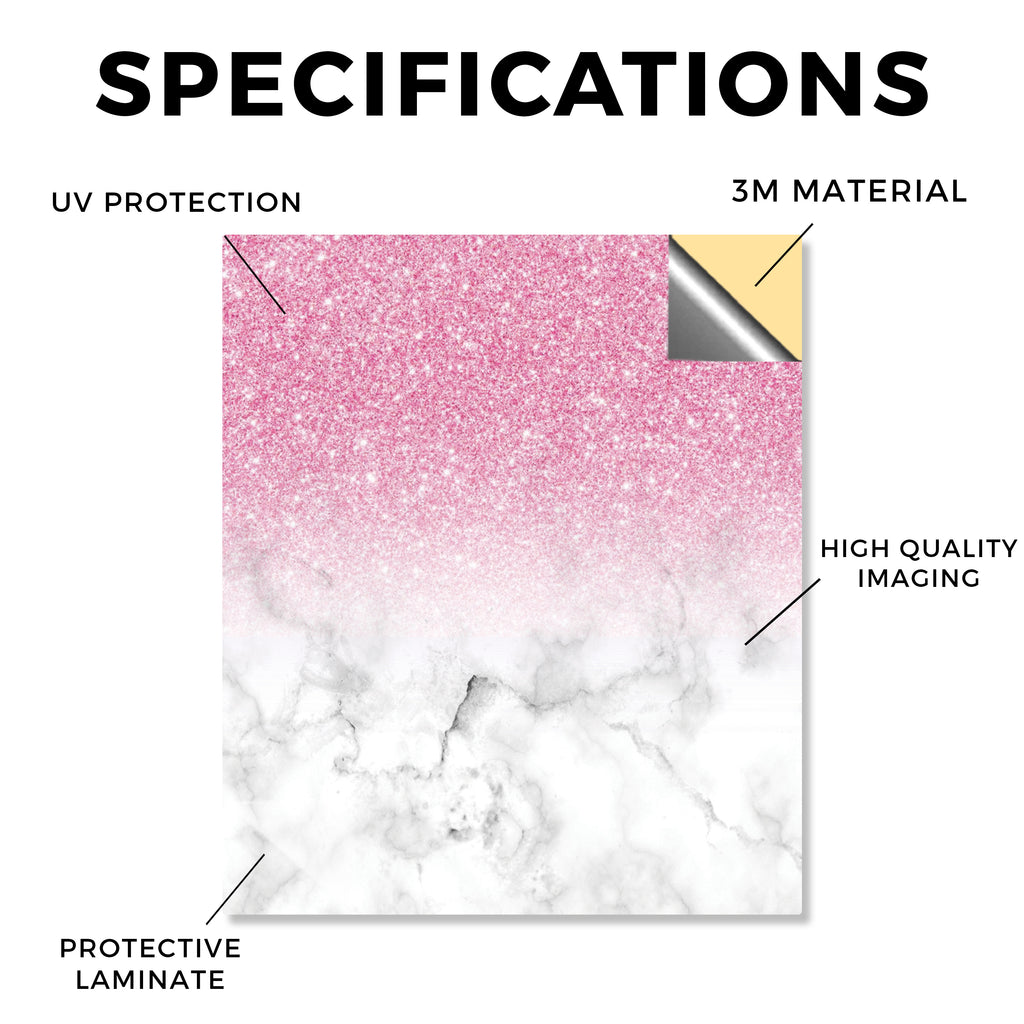 SPECIFICATIONS

UV PROTECTION

3M MATERIAL

HIGH QUALITY IMAGING

PROTECTIVE LAMINATE